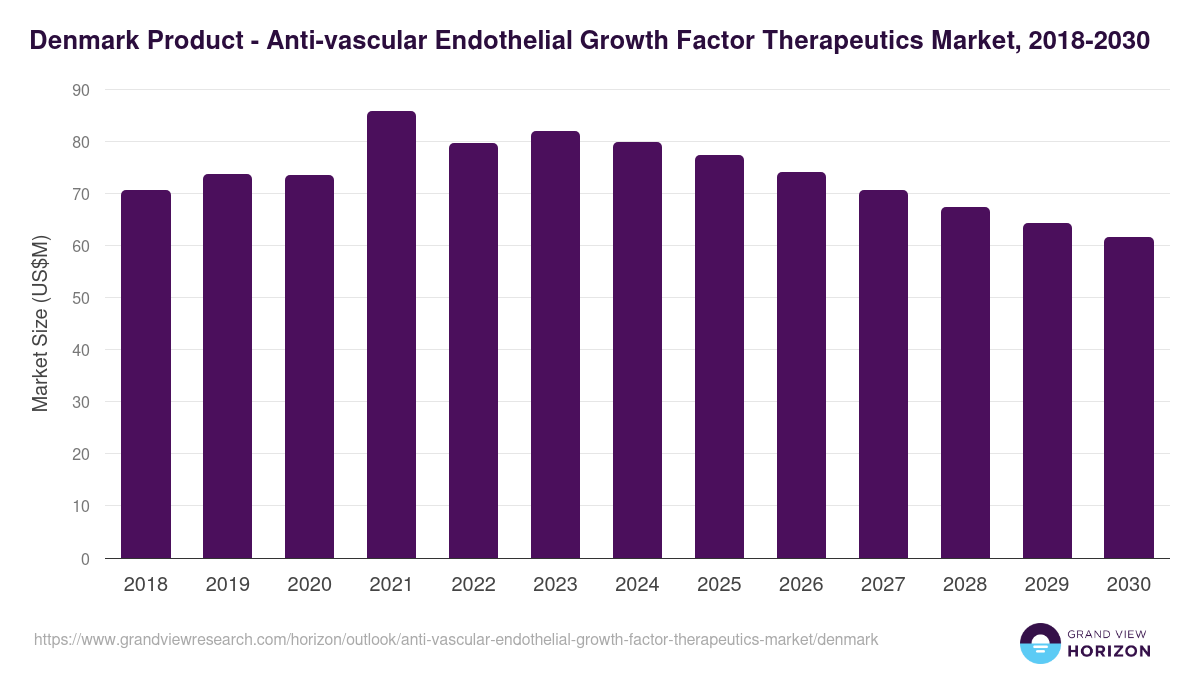 Denmark Product - Anti-vascular Endothelial Growth Factor Therapeutics Market, 2018-2030

Market Size (US$M)

90
80
70
60
50
40
30
20
10
0

2018 2019 2020 2021 2022 2023 2024 2025 2026 2027 2028 2029 2030

https://www.grandviewresearch.com/horizon/outlook/anti-vascular-endothelial-growth-factor-therapeutics-market/denmark

GRAND VIEW
HORIZON